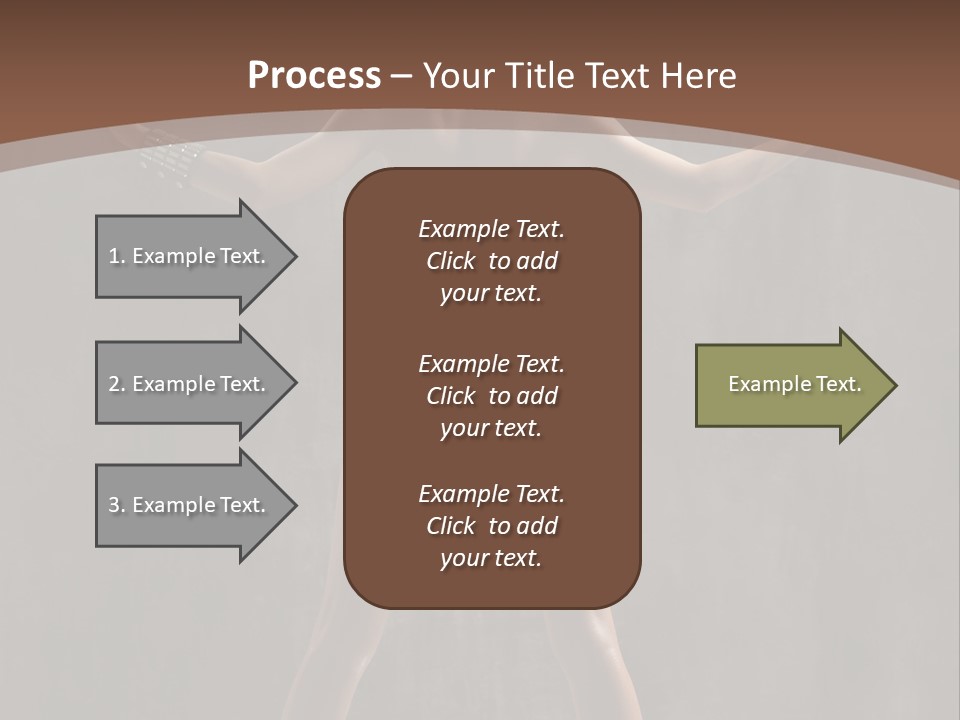 Process – Your Title Text Here

1. Example Text.

2. Example Text.

3. Example Text.

Example Text. Click to add your text.

Example Text. Click to add your text.

Example Text. Click to add your text.

Example Text.